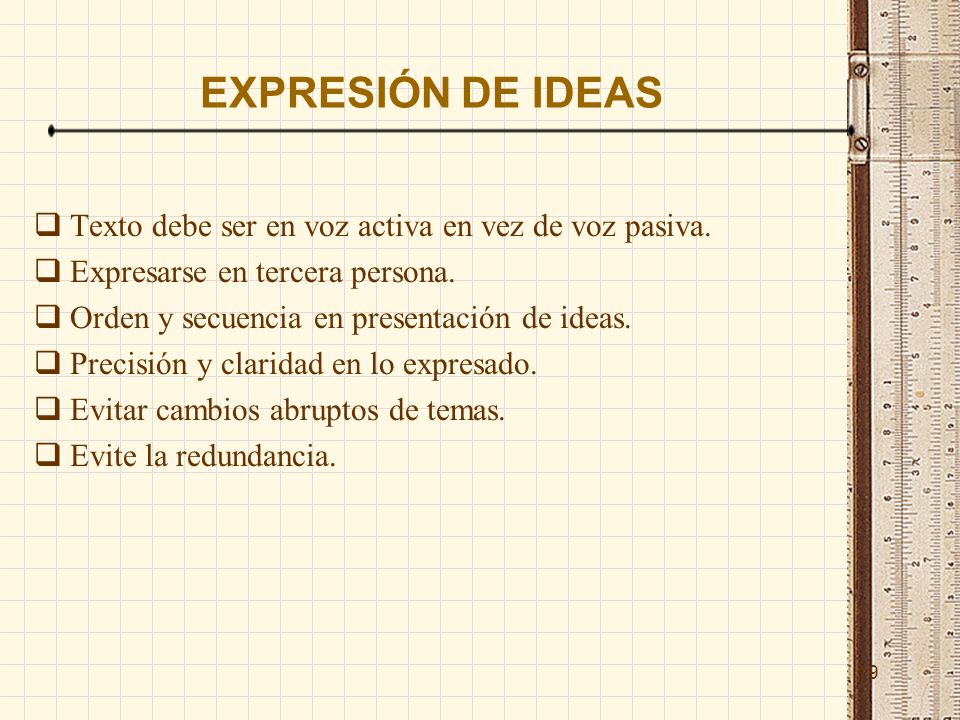 EXPRESIÓN DE IDEAS

❑ Texto debe ser en voz activa en vez de voz pasiva.
❑ Expresarse en tercera persona.
❑ Orden y secuencia en presentación de ideas.
❑ Precisión y claridad en lo expresado.
❑ Evitar cambios abruptos de temas.
❑ Evite la redundancia.

9